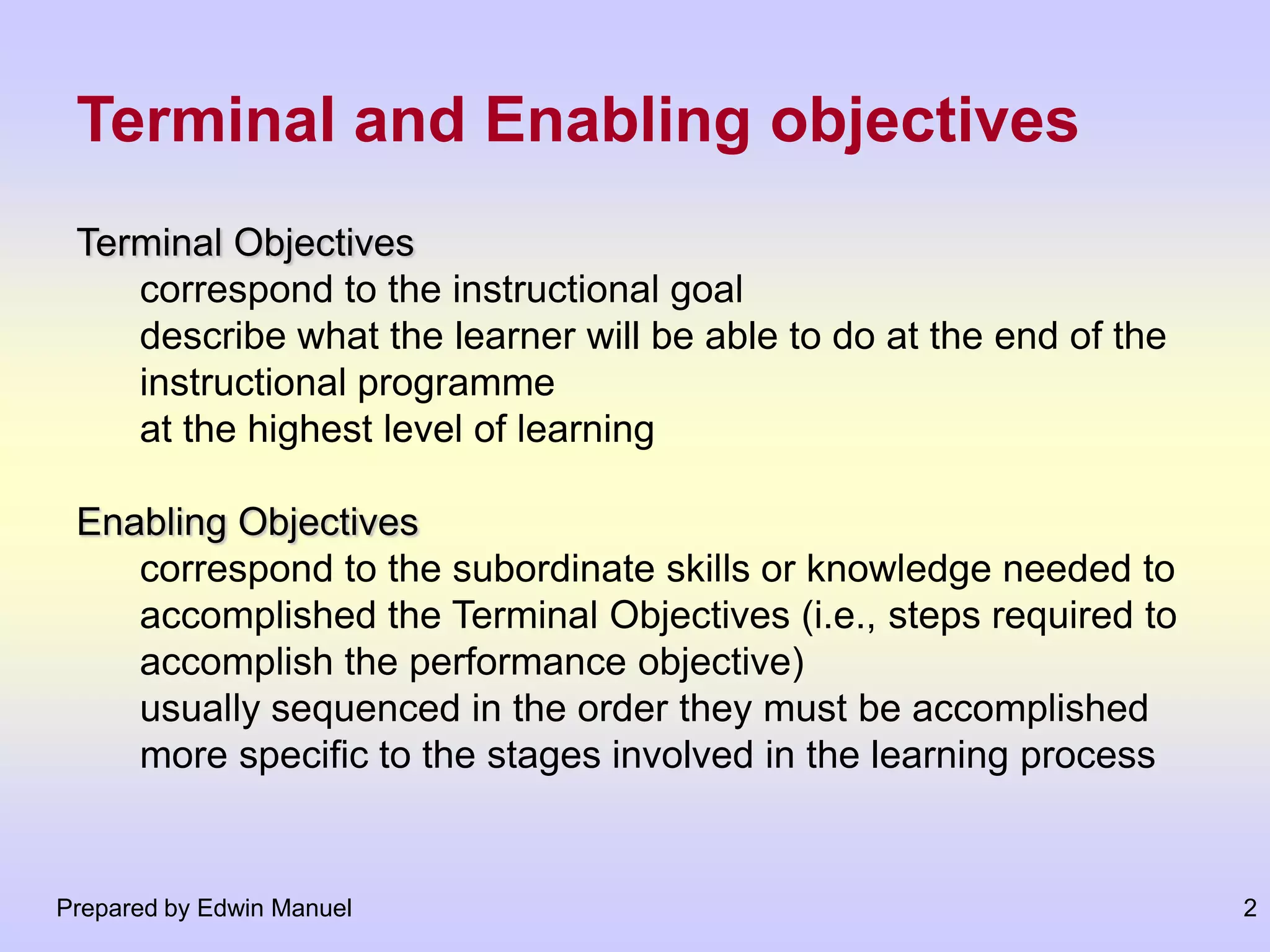 Terminal and Enabling objectives

Terminal Objectives
correspond to the instructional goal
describe what the learner will be able to do at the end of the instructional programme
at the highest level of learning

Enabling Objectives
correspond to the subordinate skills or knowledge needed to accomplished the Terminal Objectives (i.e., steps required to accomplish the performance objective)
usually sequenced in the order they must be accomplished
more specific to the stages involved in the learning process

Prepared by Edwin Manuel

2